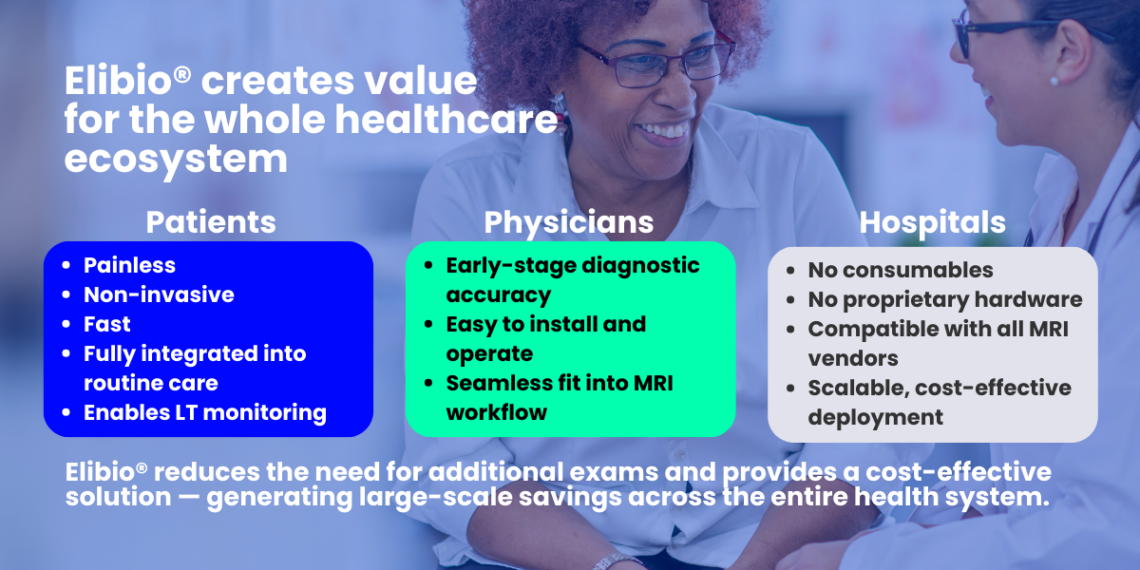 Elibio® creates value for the whole healthcare ecosystem

Patients
- Painless
- Non-invasive
- Fast
- Fully integrated into routine care
- Enables LT monitoring

Physicians
- Early-stage diagnostic accuracy
- Easy to install and operate
- Seamless fit into MRI workflow

Hospitals
- No consumables
- No proprietary hardware
- Compatible with all MRI vendors
- Scalable, cost-effective deployment

Elibio® reduces the need for additional exams and provides a cost-effective solution — generating large-scale savings across the entire health system.